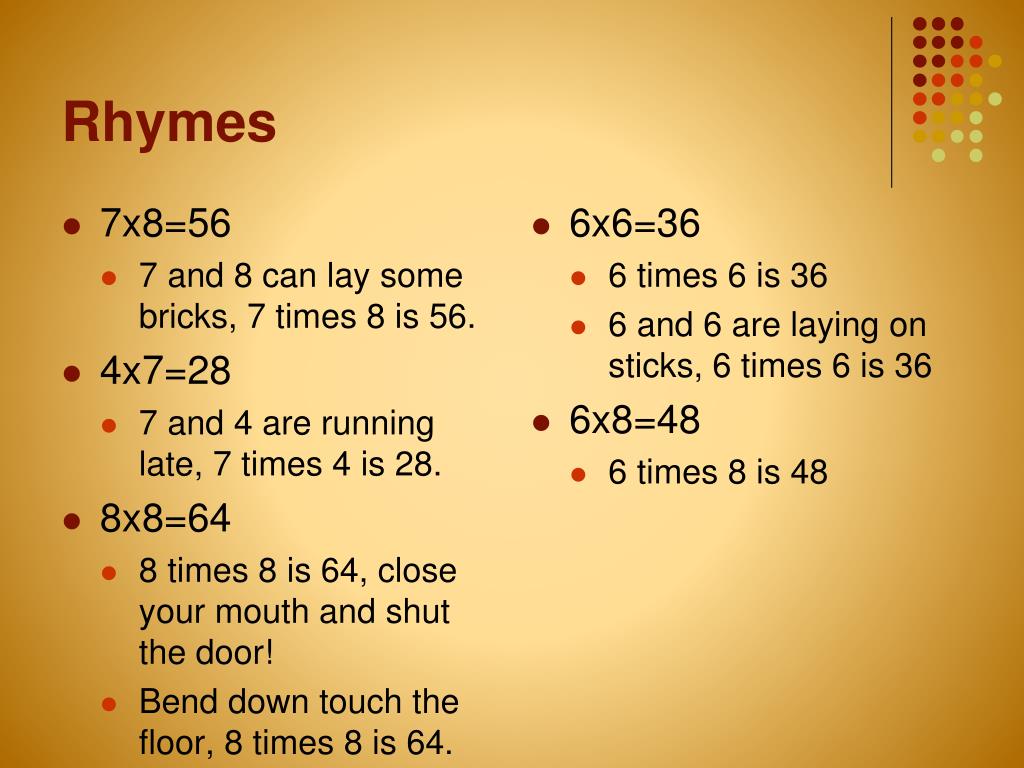 Rhymes

- 7x8=56
  - 7 and 8 can lay some bricks, 7 times 8 is 56.
- 4x7=28
  - 7 and 4 are running late, 7 times 4 is 28.
- 8x8=64
  - 8 times 8 is 64, close your mouth and shut the door!
  - Bend down touch the floor, 8 times 8 is 64.

- 6x6=36
  - 6 times 6 is 36
  - 6 and 6 are laying on sticks, 6 times 6 is 36
- 6x8=48
  - 6 times 8 is 48